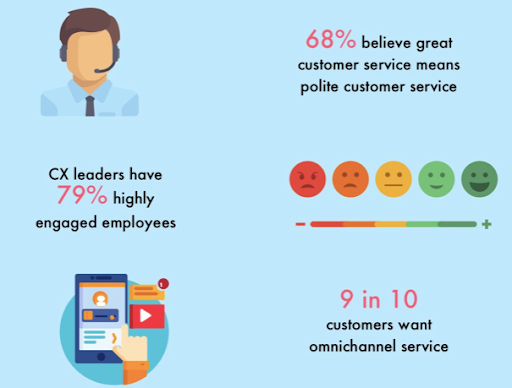 68% believe great customer service means polite customer service

CX leaders have 79% highly engaged employees

−

+

1

9 in 10 customers want omnichannel service